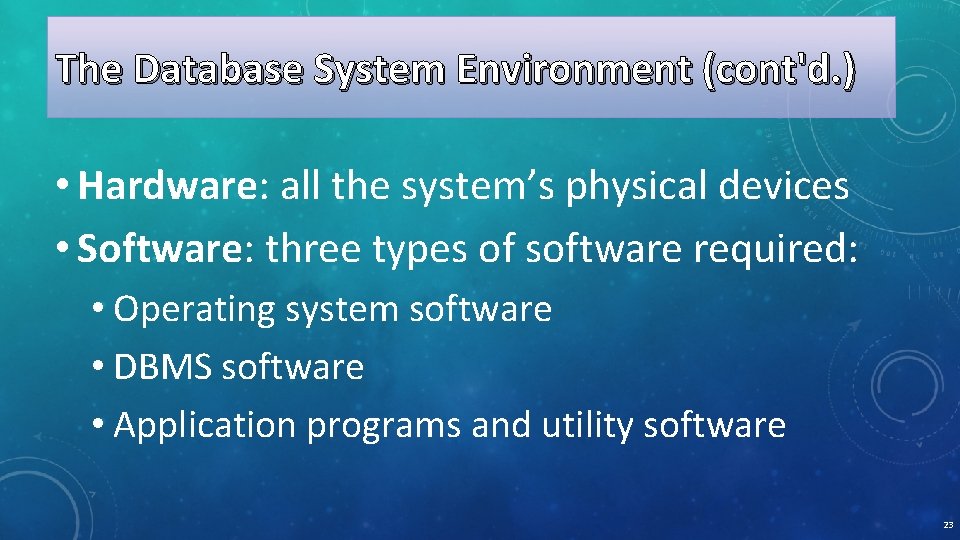 The Database System Environment (cont'd.)

• Hardware: all the system’s physical devices
• Software: three types of software required:
  • Operating system software
  • DBMS software
  • Application programs and utility software

23